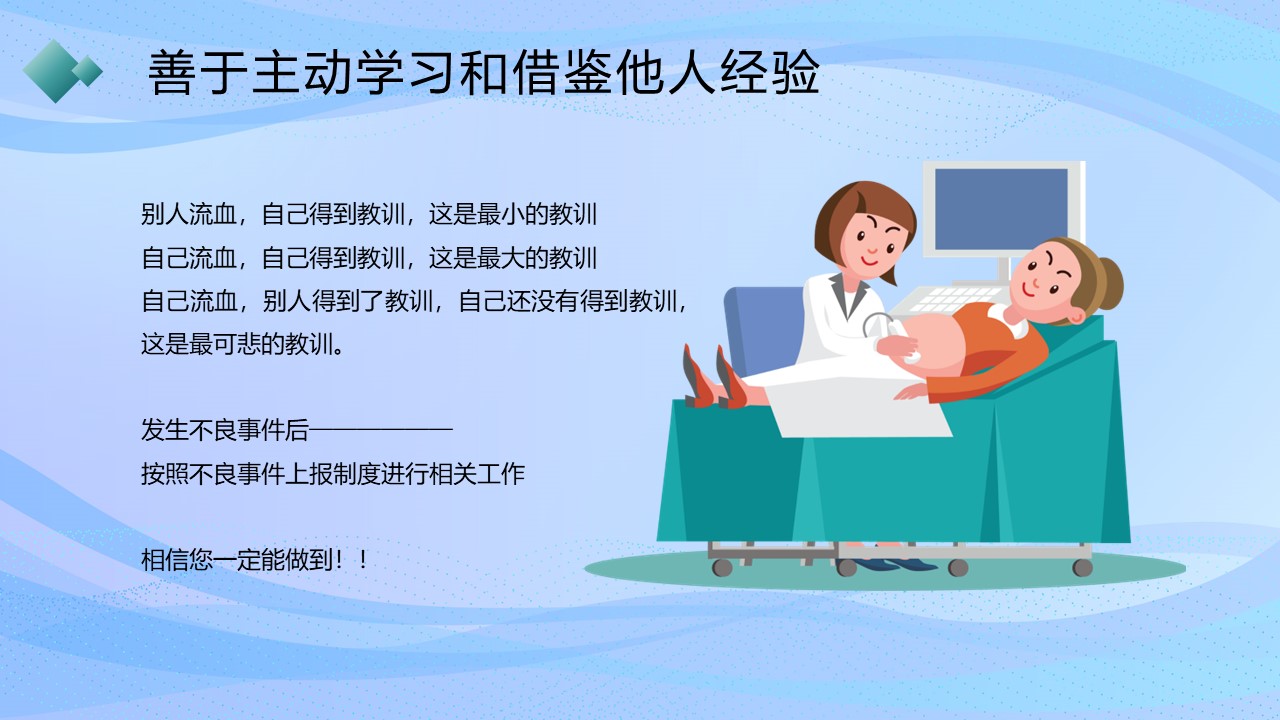 善于主动学习和借鉴他人经验

别人流血，自己得到教训，这是最小的教训
自己流血，自己得到教训，这是最大的教训
自己流血，别人得到了教训，自己还没有得到教训，这是最可悲的教训。

发生不良事件后——————
按照不良事件上报制度进行相关工作

相信您一定能做到！！